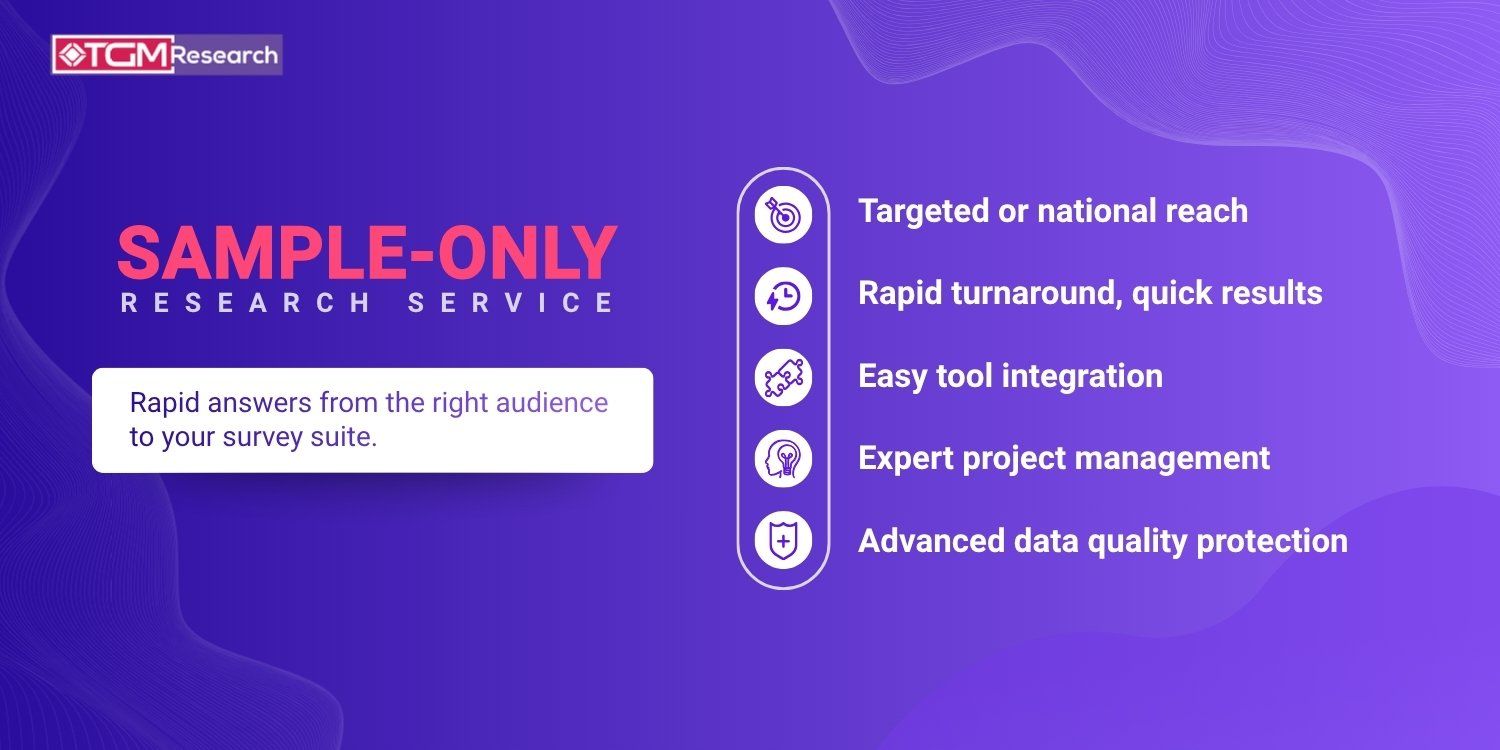 TGM Research

SAMPLE-ONLY
RESEARCH SERVICE

Rapid answers from the right audience to your survey suite.

Targeted or national reach

Rapid turnaround, quick results

Easy tool integration

Expert project management

Advanced data quality protection